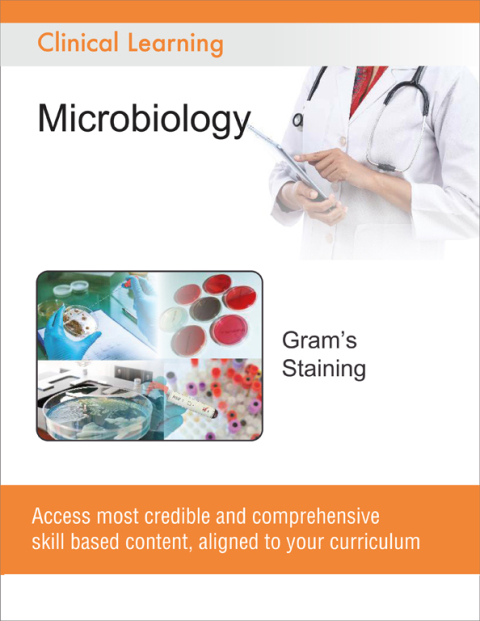 Clinical Learning

Microbiology

Gram's Staining

Access most credible and comprehensive skill based content, aligned to your curriculum